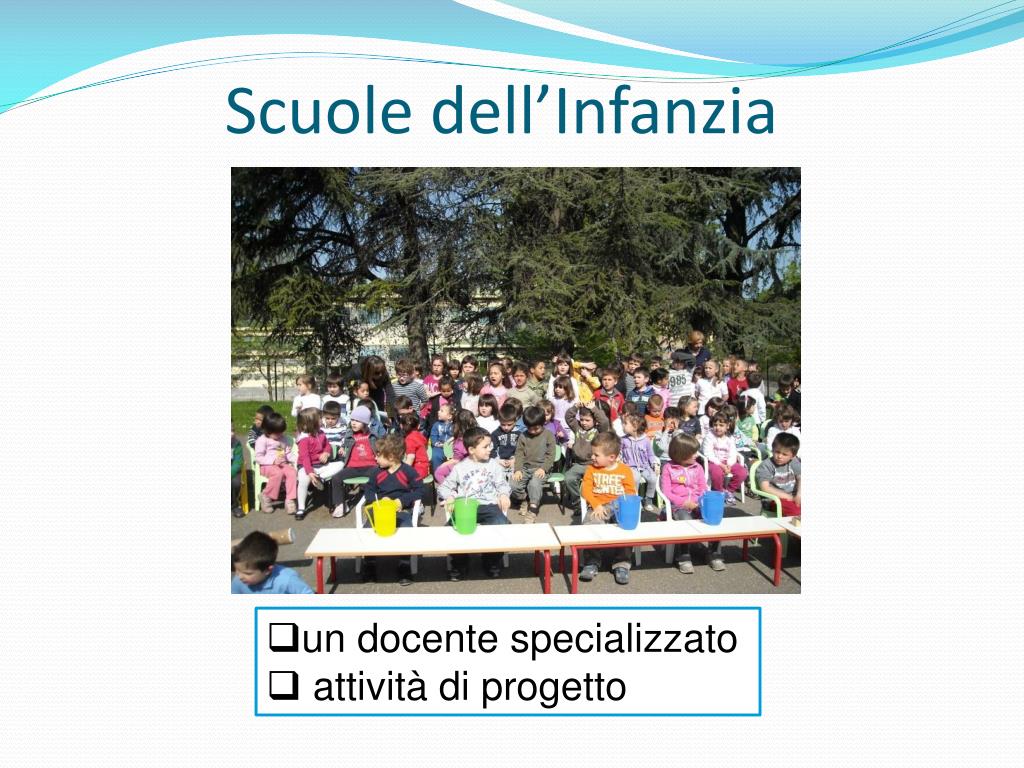 Scuole dell’Infanzia

❑un docente specializzato
❑ attività di progetto